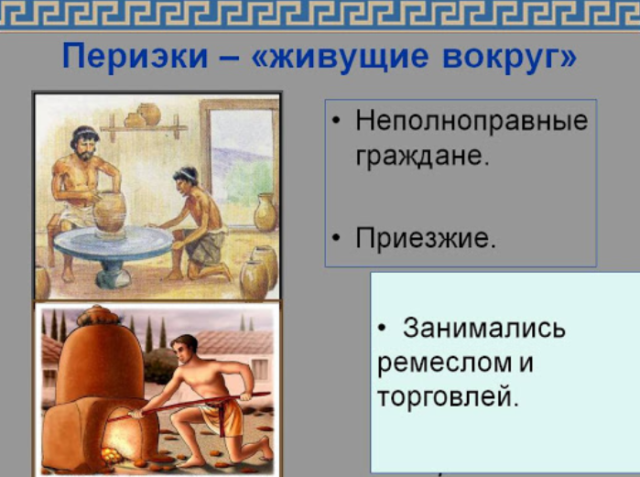 Периэки – «живущие вокруг»

• Неполноправные граждане.

• Приезжие.

• Занимались ремеслом и торговлей.